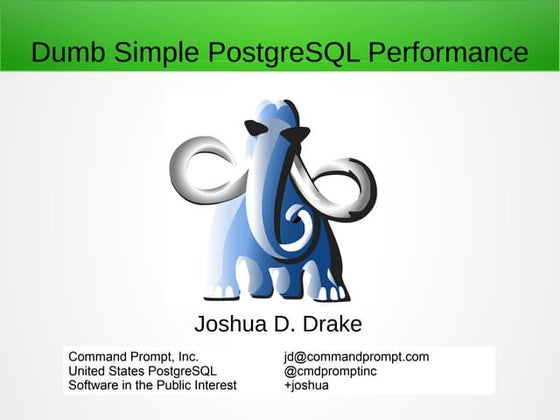 Dumb Simple PostgreSQL Performance

Joshua D. Drake

Command Prompt, Inc.
United States PostgreSQL
Software in the Public Interest

jd@commandprompt.com
@cmdpromptinc
+joshua